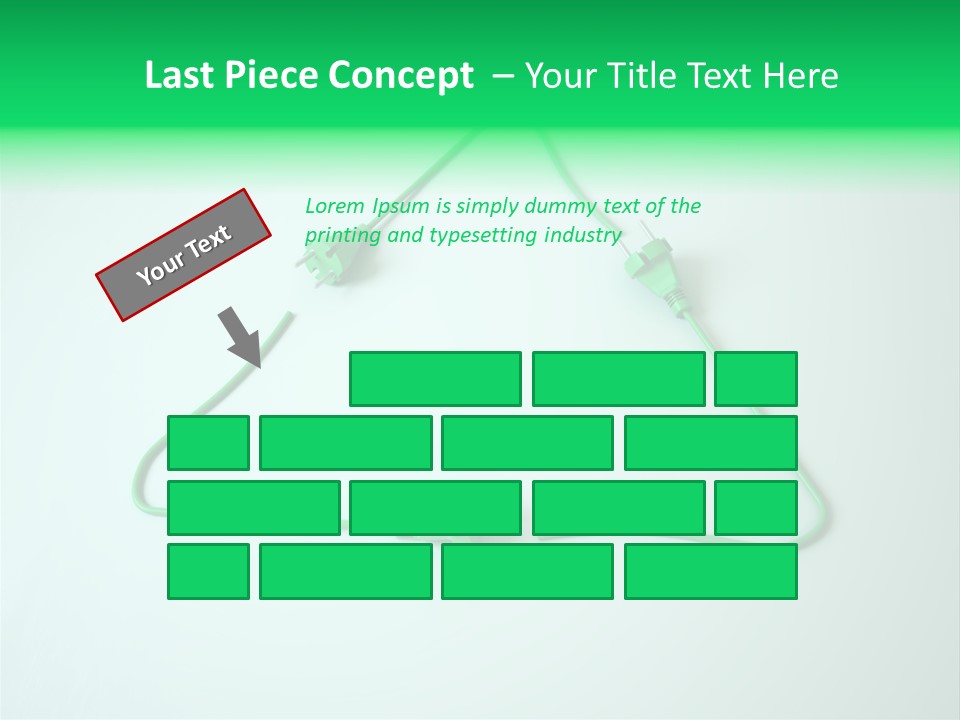 Last Piece Concept – Your Title Text Here

Your Text

Lorem Ipsum is simply dummy text of the printing and typesetting industry